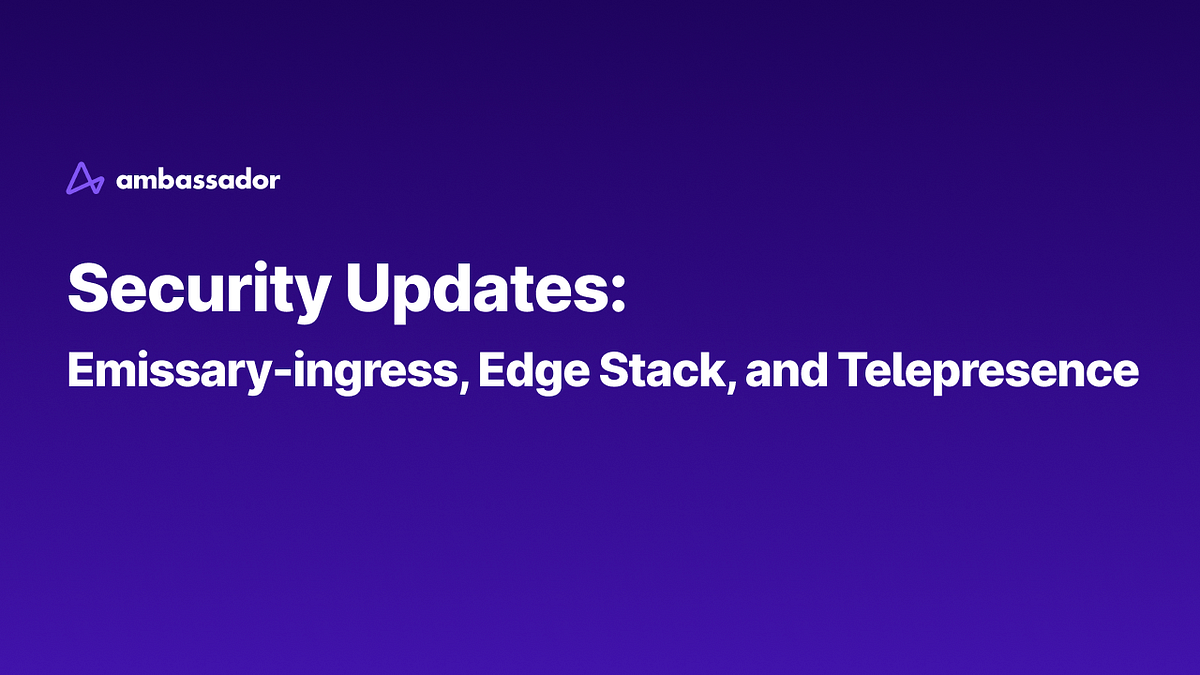 ambassador

Security Updates:

Emissary-ingress, Edge Stack, and Telepresence